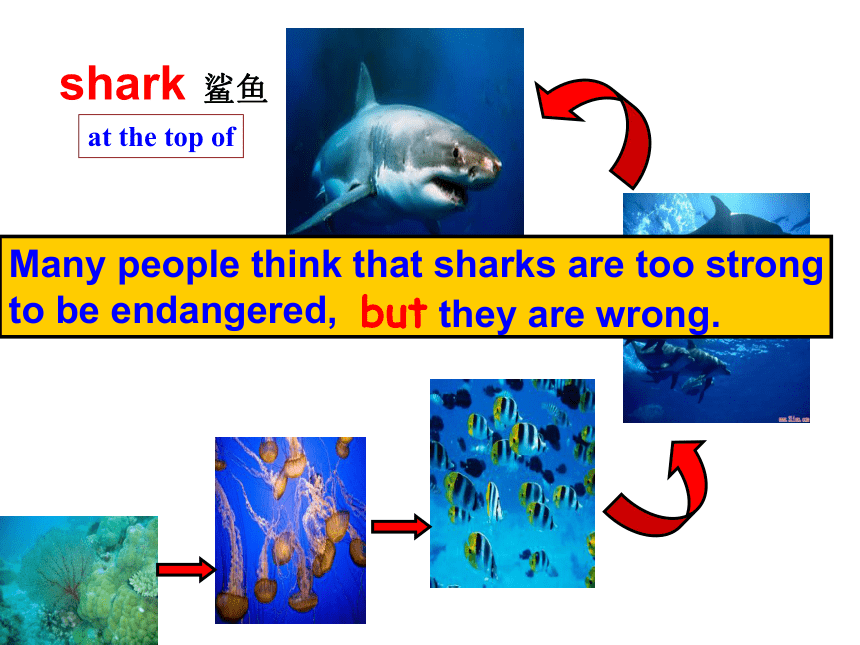 shark 鲨鱼

at the top of

Many people think that sharks are too strong to be endangered, but they are wrong.